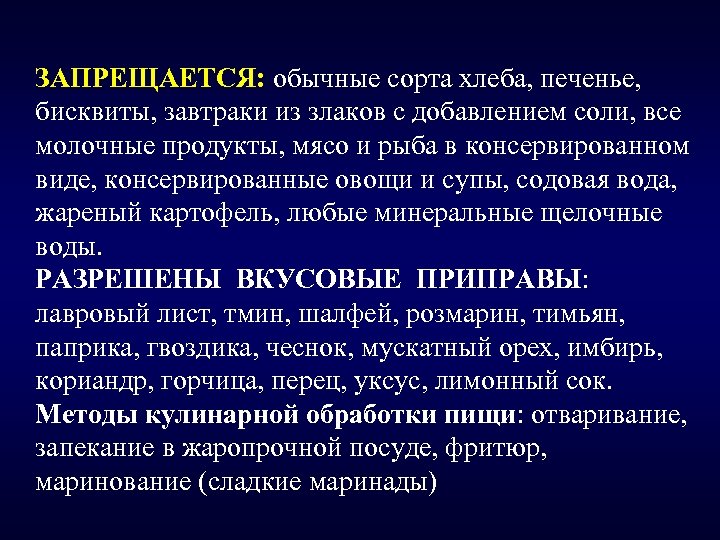 ЗАПРЕЩАЕТСЯ: обычные сорта хлеба, печенье, бисквиты, завтраки из злаков с добавлением соли, все молочные продукты, мясо и рыба в консервированном виде, консервированные овощи и супы, содовая вода, жареный картофель, любые минеральные щелочные воды.
РАЗРЕШЕНЫ ВКУСОВЫЕ ПРИПРАВЫ: лавровый лист, тмин, шалфей, розмарин, тимьян, паприка, гвоздика, чеснок, мускатный орех, имбирь, кориандр, горчица, перец, уксус, лимонный сок.
Методы кулинарной обработки пищи: отваривание, запекание в жаропрочной посуде, фритюр, маринование (сладкие маринады)